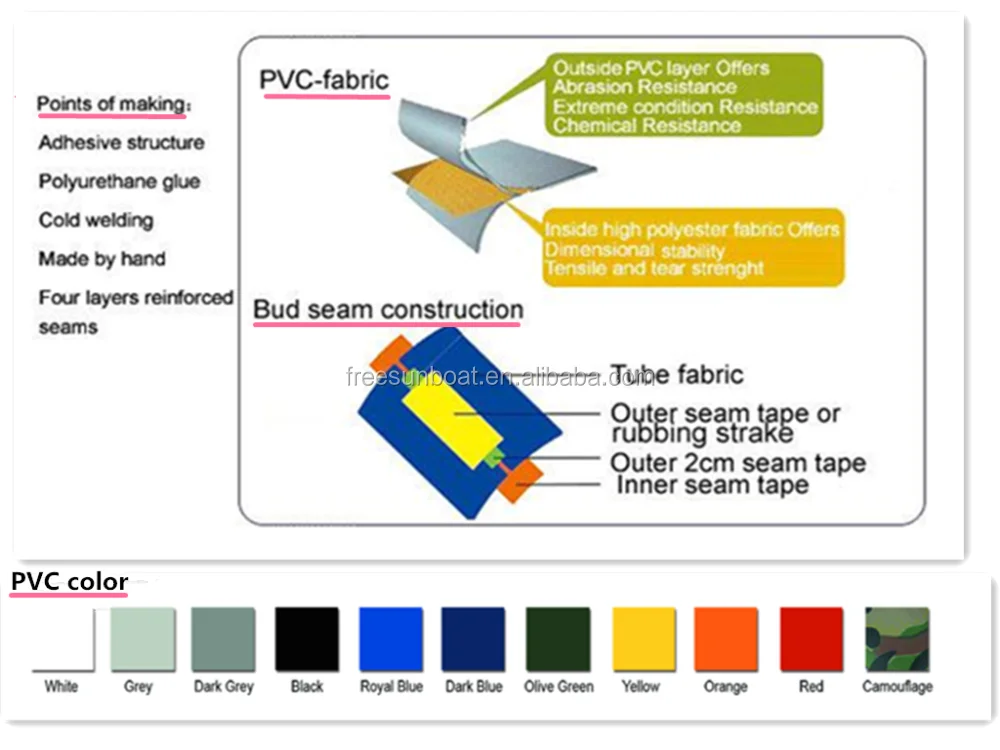 Points of making:
Adhesive structure
Polyurethane glue
Cold welding
Made by hand
Four layers reinforced seams

PVC-fabric

Outside PVC layer Offers
Abrasion Resistance
Extreme condition Resistance
Chemical Resistance

Inside high polyester fabric Offers
Dimensional stability
Tensile and tear strenght

Bud seam construction

freesunboat.en.alibaba.com

Tube fabric
Outer seam tape or rubbing strake
Outer 2cm seam tape
Inner seam tape

PVC color

White
Grey
Dark Grey
Black
Royal Blue
Dark Blue
Olive Green
Yellow
Orange
Red
Camouflage